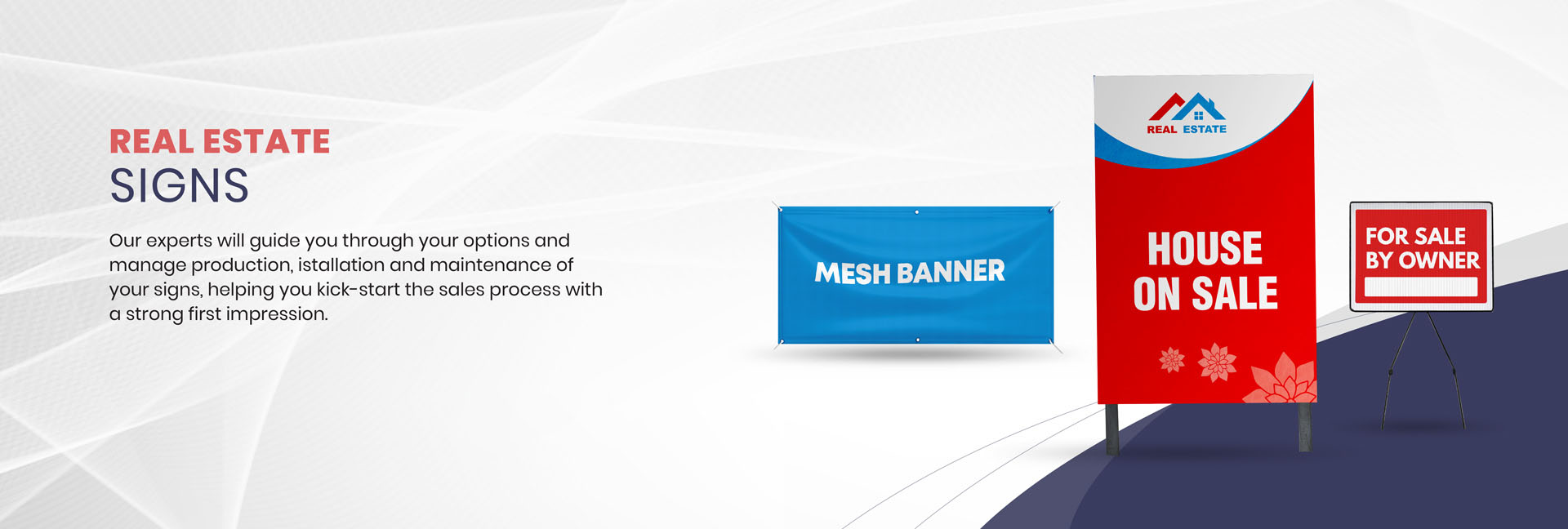 REAL ESTATE
SIGNS

Our experts will guide you through your options and manage production, istallation and maintenance of your signs, helping you kick-start the sales process with a strong first impression.

MESH BANNER

REAL ESTATE

HOUSE ON SALE

FOR SALE BY OWNER